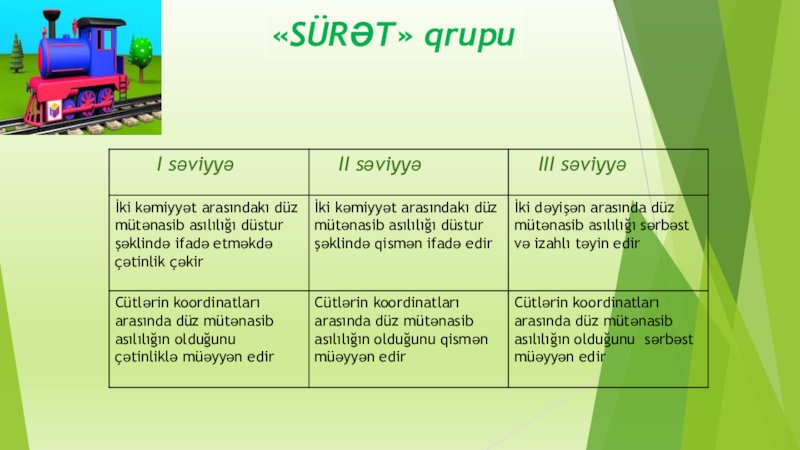 «SÜRƏT» qrupu

| I səviyyə | II səviyyə | III səviyyə |
|---|---|---|
| İki kəmiyyət arasındakı düz mütənasib asılılığı düstur şəklində ifadə etməkdə çətinlik çəkir | İki kəmiyyət arasındakı düz mütənasib asılılığı düstur şəklində qismən ifadə edir | İki dəyişən arasında düz mütənasib asılılığı sərbəst və izahlı təyin edir |
| Cütlərin koordinatları arasında düz mütənasib asılılığın olduğunu çətinliklə müəyyən edir | Cütlərin koordinatları arasında düz mütənasib asılılığın olduğunu qismən müəyyən edir | Cütlərin koordinatları arasında düz mütənasib asılılığın olduğunu sərbəst müəyyən edir |